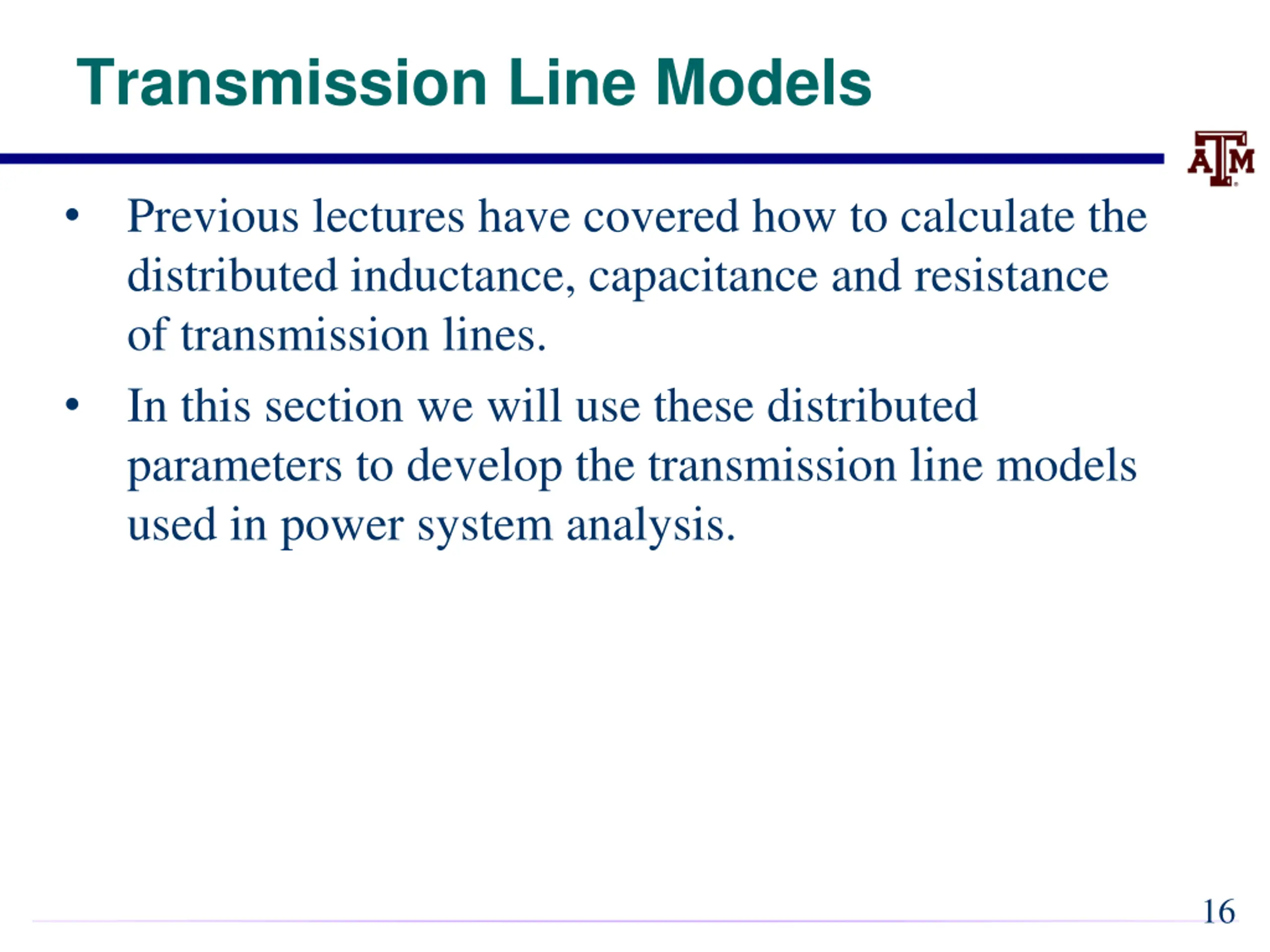 Transmission Line Models

ATM

• Previous lectures have covered how to calculate the distributed inductance, capacitance and resistance of transmission lines.

• In this section we will use these distributed parameters to develop the transmission line models used in power system analysis.

16